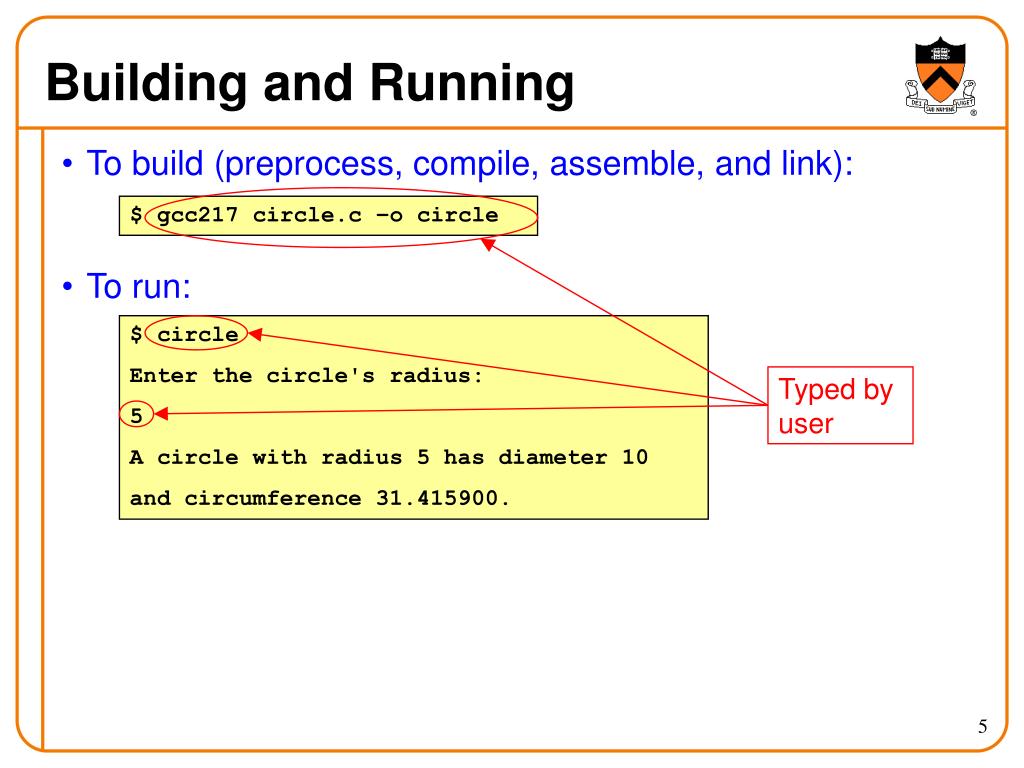 Building and Running

DEI SUB NUMINE VIGET

• To build (preprocess, compile, assemble, and link):

$ gcc217 circle.c –o circle

• To run:

$ circle
Enter the circle's radius:
5
A circle with radius 5 has diameter 10
and circumference 31.415900.

Typed by user

5